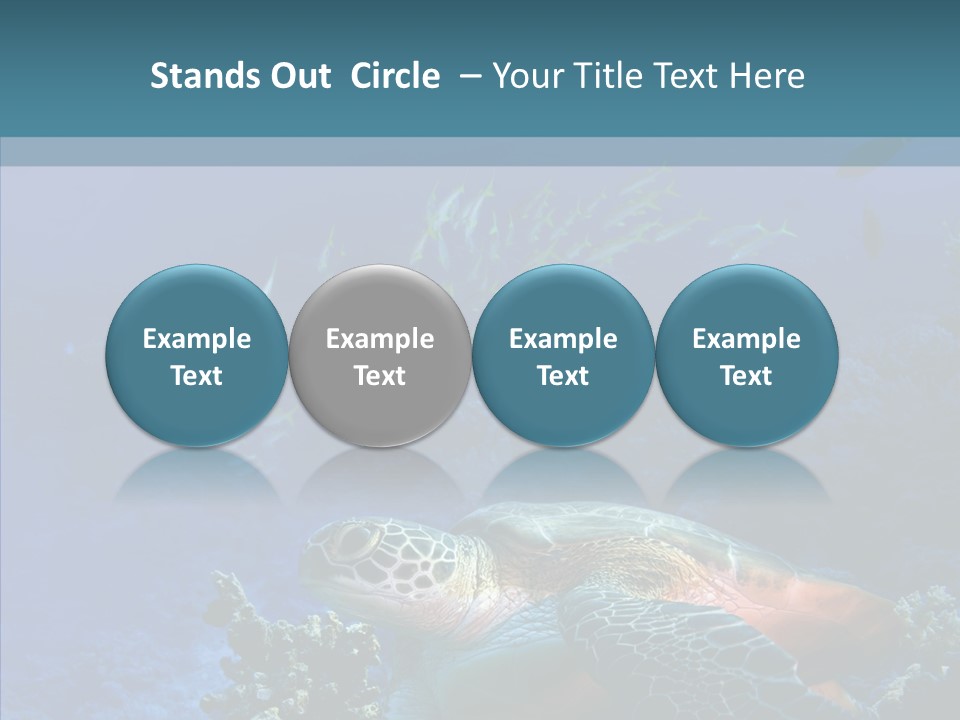 Stands Out Circle – Your Title Text Here

Example Text

Example Text

Example Text

Example Text